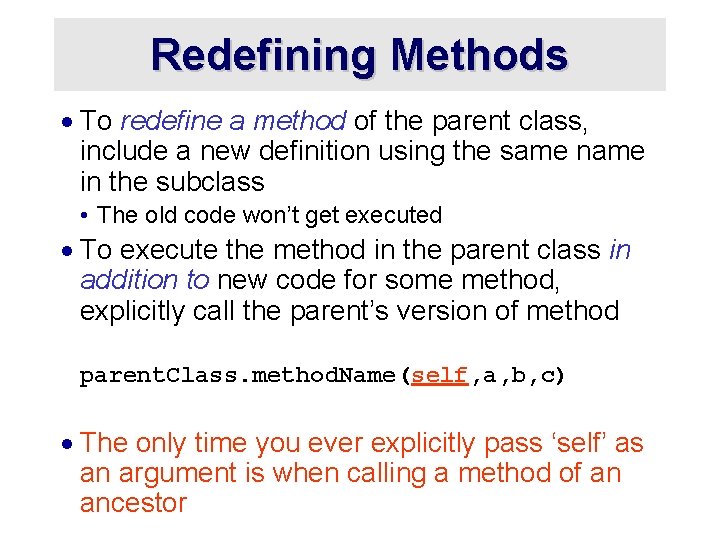 Redefining Methods

• To redefine a method of the parent class, include a new definition using the same name in the subclass
  • The old code won’t get executed

• To execute the method in the parent class in addition to new code for some method, explicitly call the parent’s version of method

parentClass.methodName(self,a,b,c)

• The only time you ever explicitly pass ‘self’ as an argument is when calling a method of an ancestor